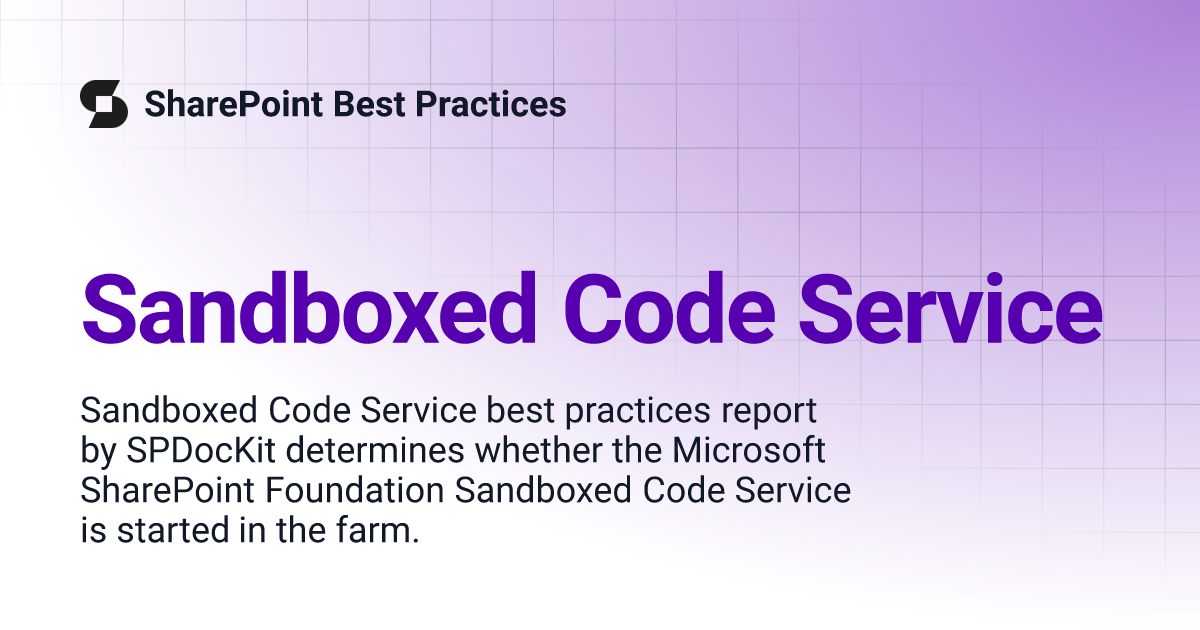 SharePoint Best Practices

Sandboxed Code Service

Sandboxed Code Service best practices report by SPDocKit determines whether the Microsoft SharePoint Foundation Sandboxed Code Service is started in the farm.